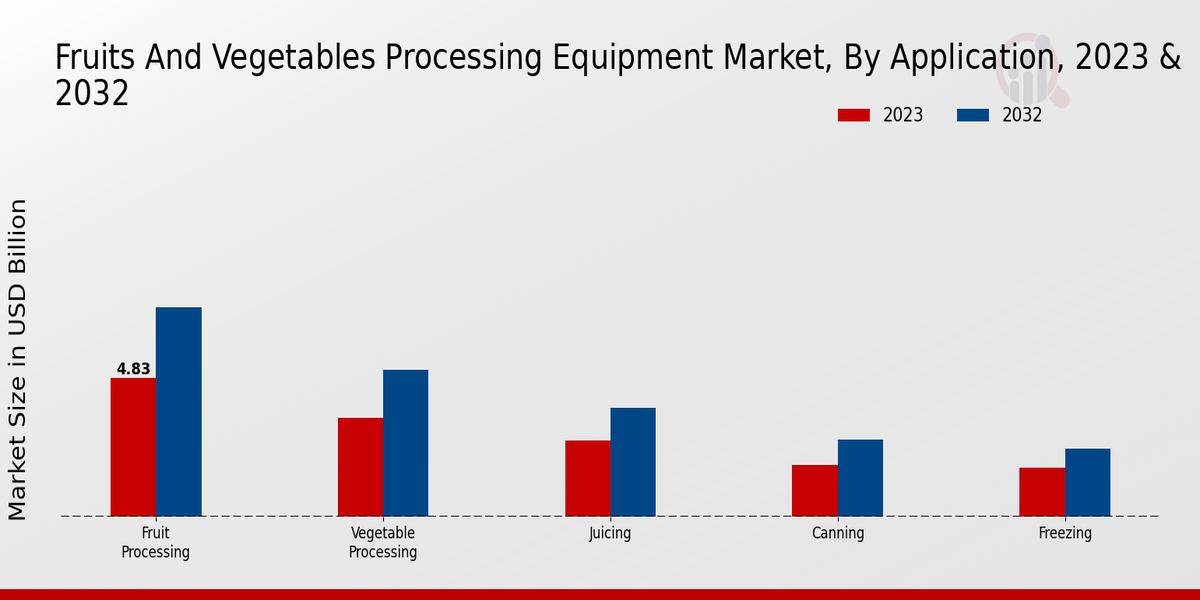 Fruits And Vegetables Processing Equipment Market, By Application, 2023 & 2032

2023
2032

Market Size in USD Billion

4.83

Fruit Processing
Vegetable Processing
Juicing
Canning
Freezing